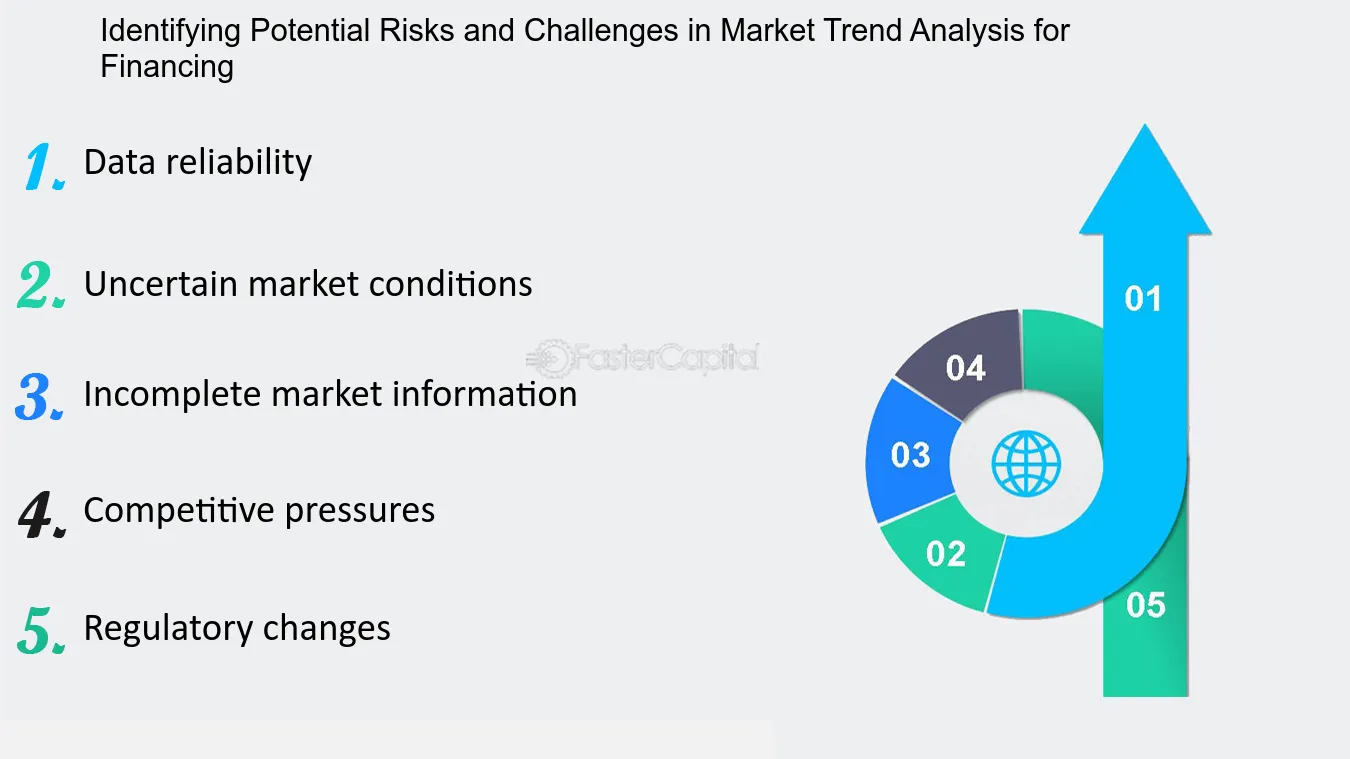 Identifying Potential Risks and Challenges in Market Trend Analysis for Financing

1. Data reliability

2. Uncertain market conditions

3. Incomplete market information

4. Competitive pressures

5. Regulatory changes

FasterCapital

01

04

03

02

05